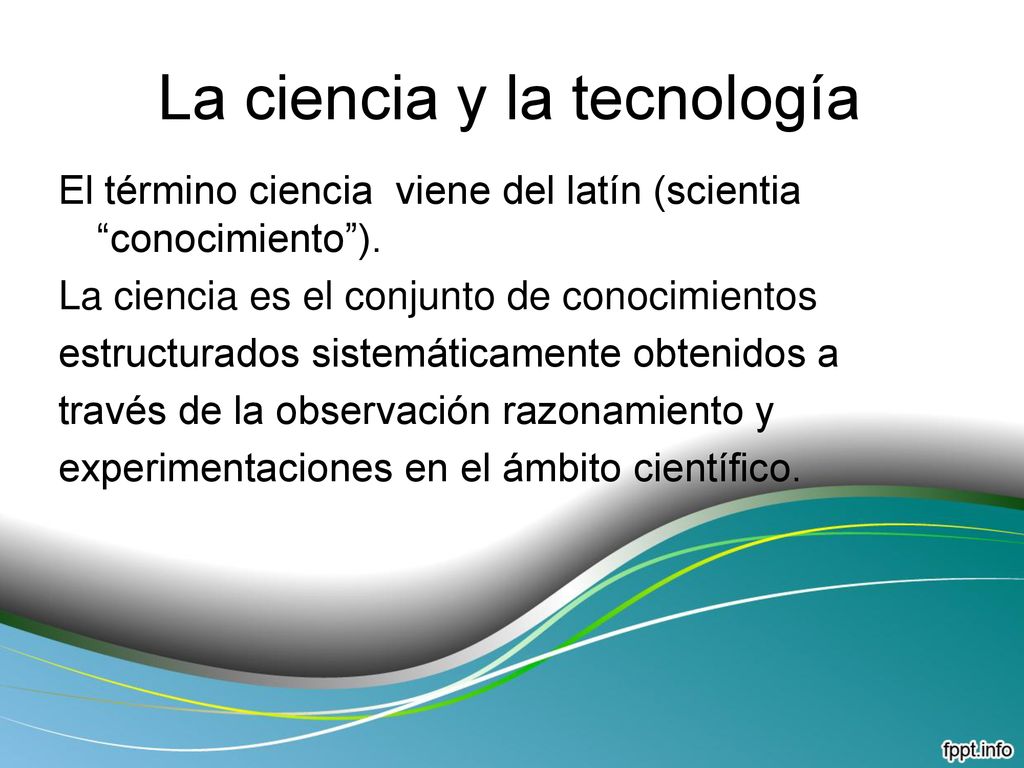 La ciencia y la tecnología

El término ciencia  viene del latín (scientia “conocimiento”).

La ciencia es el conjunto de conocimientos estructurados sistemáticamente obtenidos a través de la observación razonamiento y experimentaciones en el ámbito científico.

fppt.info